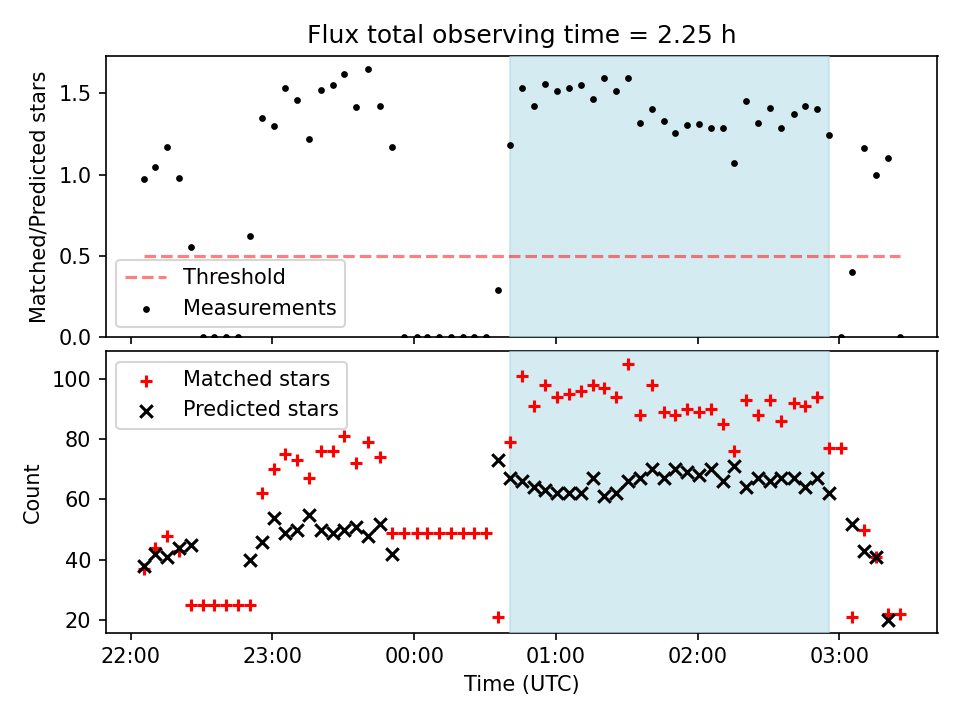 Flux total observing time = 2.25 h

Matched/Predicted stars

1.5
1.0
0.5
0.0

Threshold
Measurements

Count

100
80
60
40
20

Matched stars
Predicted stars

22:00
23:00
00:00
01:00
02:00
03:00

Time (UTC)